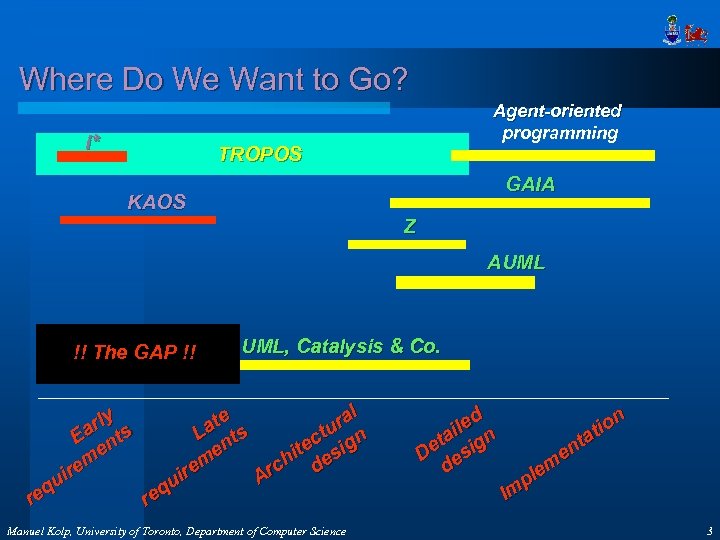 Where Do We Want to Go?

Agent-oriented programming

i*

TROPOS

GAIA

KAOS

Z

AUML

!! The GAP !!

UML, Catalysis & Co.

Early requirements

Late requirements

Architectural design

Detailed design

Implementation

Manuel Kolp, University of Toronto, Department of Computer Science

3